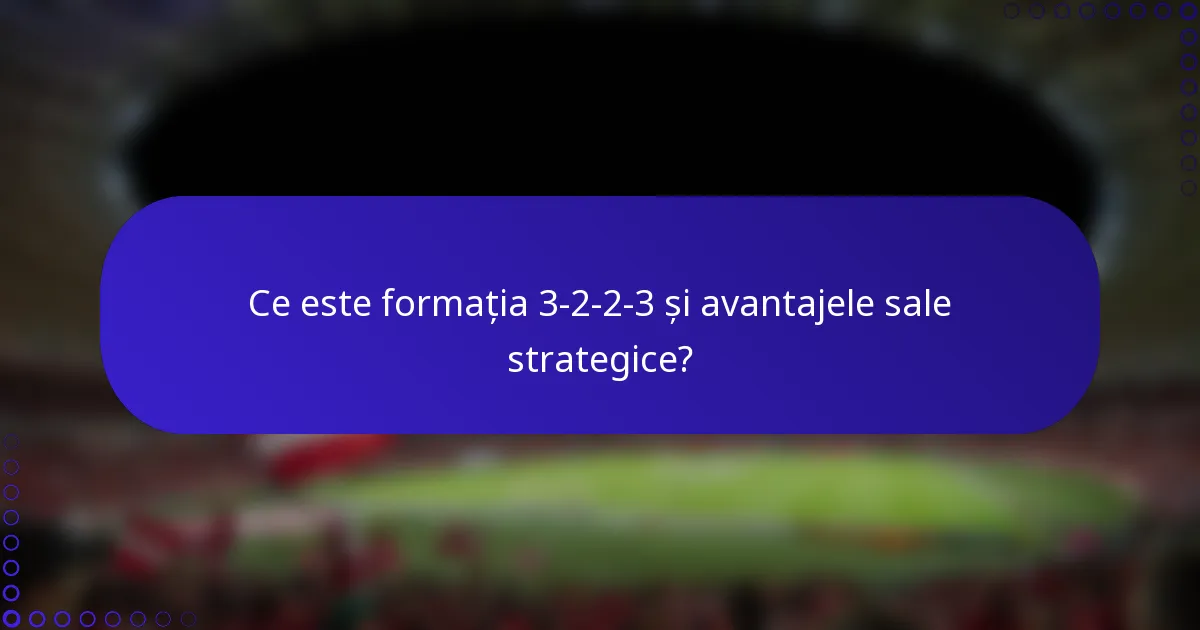 Ce este formația 3-2-2-3 și avantajele sale strategice?